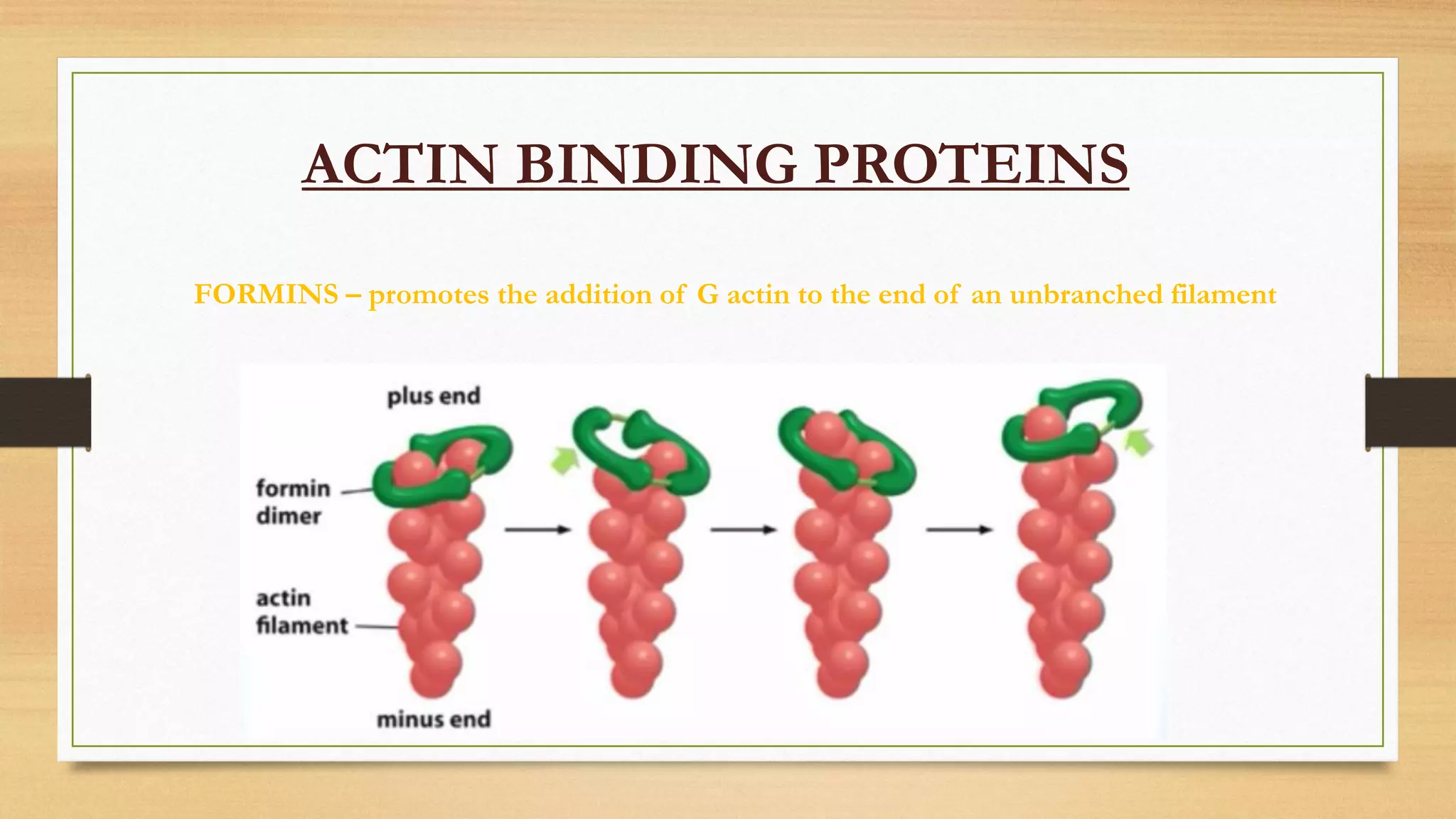 ACTIN BINDING PROTEINS

FORMINS – promotes the addition of G actin to the end of an unbranched filament

plus end

formin dimer

actin filament

minus end